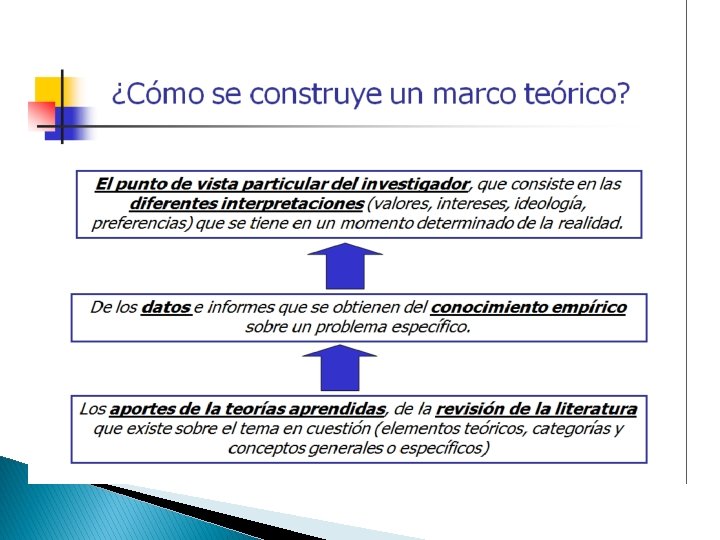 ¿Cómo se construye un marco teórico?

El punto de vista particular del investigador, que consiste en las diferentes interpretaciones (valores, intereses, ideología, preferencias) que se tiene en un momento determinado de la realidad.

De los datos e informes que se obtienen del conocimiento empírico sobre un problema específico.

Los aportes de la teorías aprendidas, de la revisión de la literatura que existe sobre el tema en cuestión (elementos teóricos, categorías y conceptos generales o específicos)